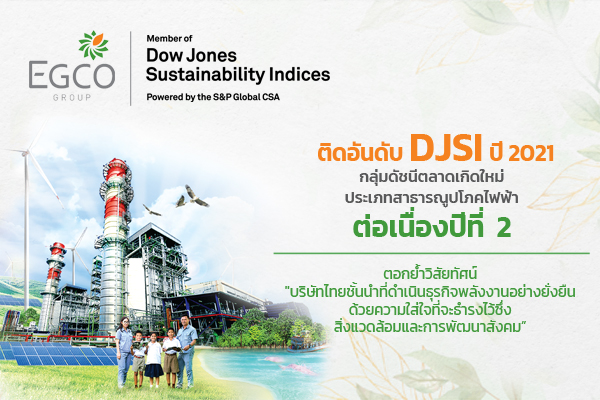 EGCO
GROUP

Member of
Dow Jones
Sustainability Indices
Powered by the S&P Global CSA

ติดอันดับ DJSI ปี 2021
กลุ่มดัชนีตลาดเกิดใหม่
ประเภทสาธารณูปโภคไฟฟ้า
ต่อเนื่องปีที่ 2

ตอกย้ำวิสัยทัศน์
"บริษัทไทยชั้นนำที่ดำเนินธุรกิจพลังงานอย่างยั่งยืน
ด้วยความใส่ใจที่จะธำรงไว้ซึ่ง
สิ่งแวดล้อมและการพัฒนาสังคม"